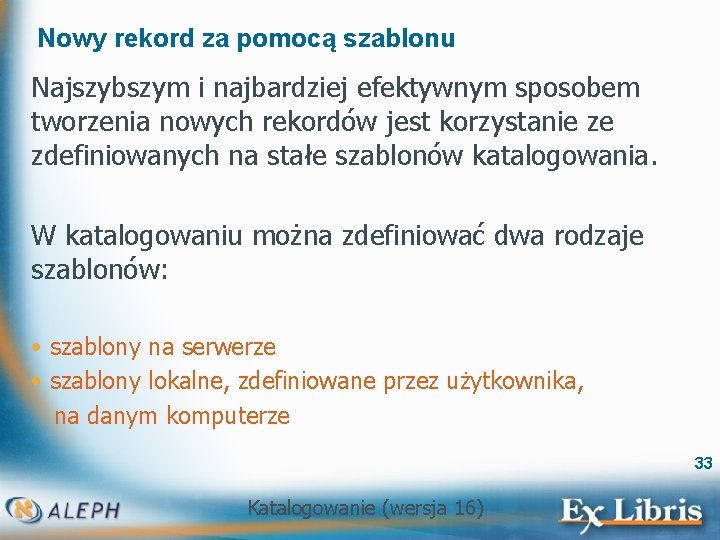 Nowy rekord za pomocą szablonu

Najszybszym i najbardziej efektywnym sposobem tworzenia nowych rekordów jest korzystanie ze zdefiniowanych na stałe szablonów katalogowania.

W katalogowaniu można zdefiniować dwa rodzaje szablonów:

• szablony na serwerze
• szablony lokalne, zdefiniowane przez użytkownika, na danym komputerze

33

ALEPH

Katalogowanie (wersja 16)

Ex Libris